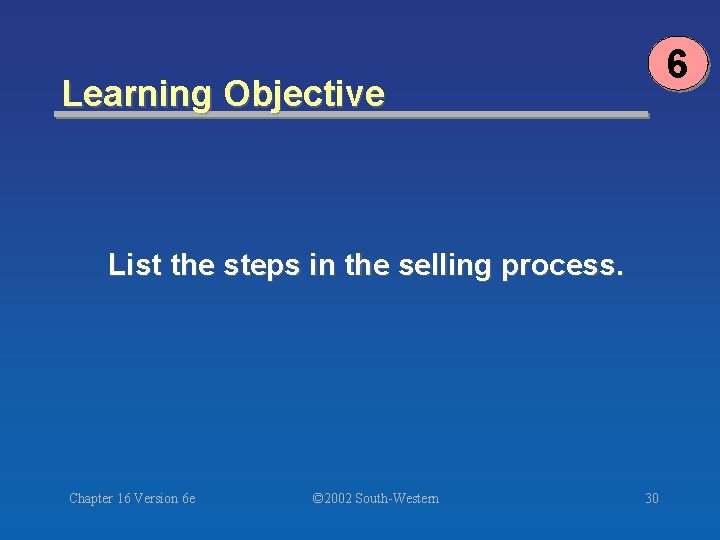 Learning Objective

6

List the steps in the selling process.

Chapter 16 Version 6e

©2002 South-Western

30